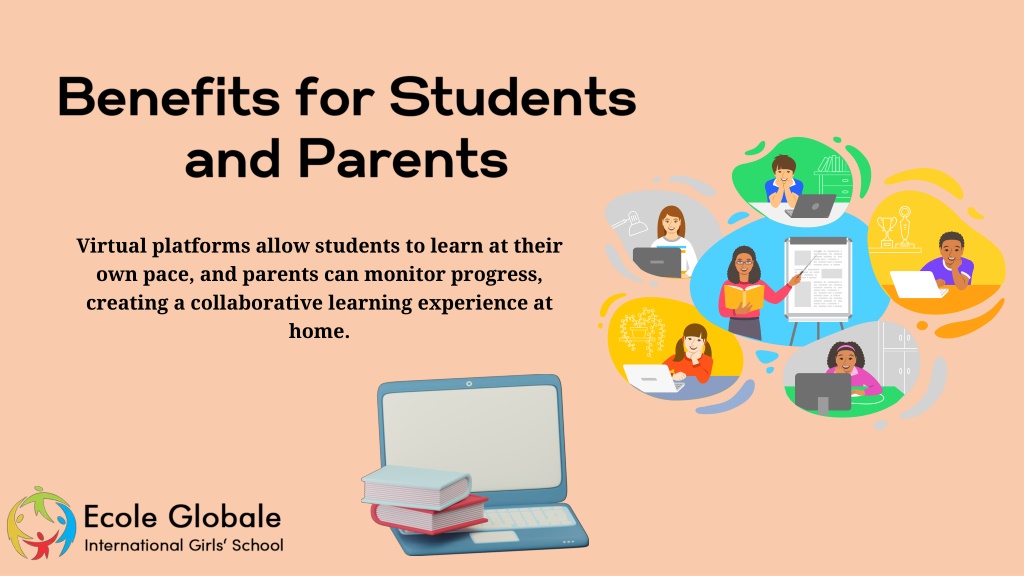 Benefits for Students and Parents

Virtual platforms allow students to learn at their own pace, and parents can monitor progress, creating a collaborative learning experience at home.

Ecole Globale
International Girls' School